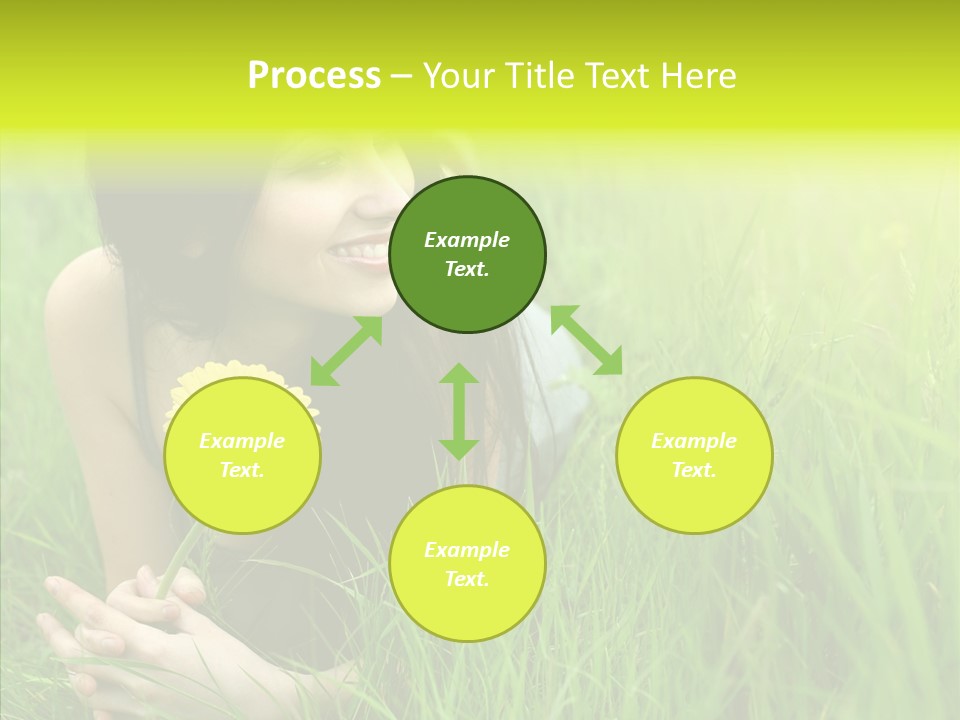 Process – Your Title Text Here

Example Text.

Example Text.

Example Text.

Example Text.